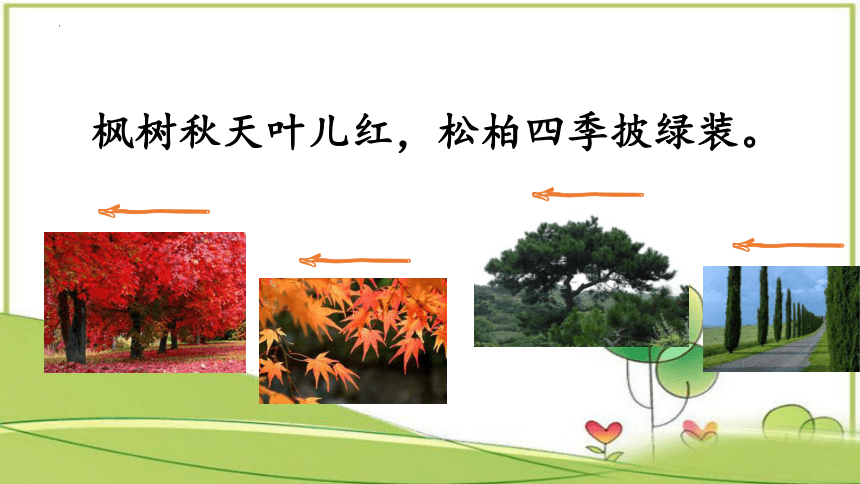 枫树秋天叶儿红，松柏四季披绿装。